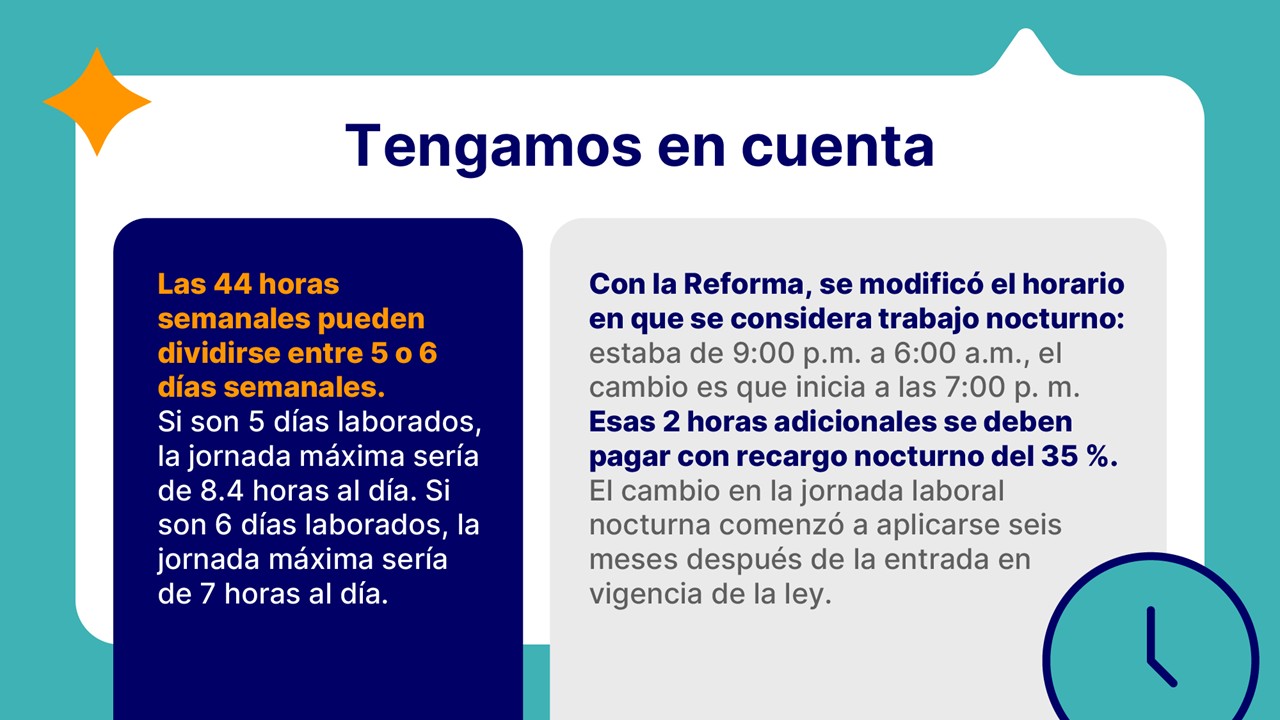 Tengamos en cuenta

Las 44 horas semanales pueden dividirse entre 5 o 6 días semanales.
Si son 5 días laborados, la jornada máxima sería de 8.4 horas al día. Si son 6 días laborados, la jornada máxima sería de 7 horas al día.

Con la Reforma, se modificó el horario en que se considera trabajo nocturno: estaba de 9:00 p.m. a 6:00 a.m., el cambio es que inicia a las 7:00 p. m. Esas 2 horas adicionales se deben pagar con recargo nocturno del 35 %. El cambio en la jornada laboral nocturna comenzó a aplicarse seis meses después de la entrada en vigencia de la ley.